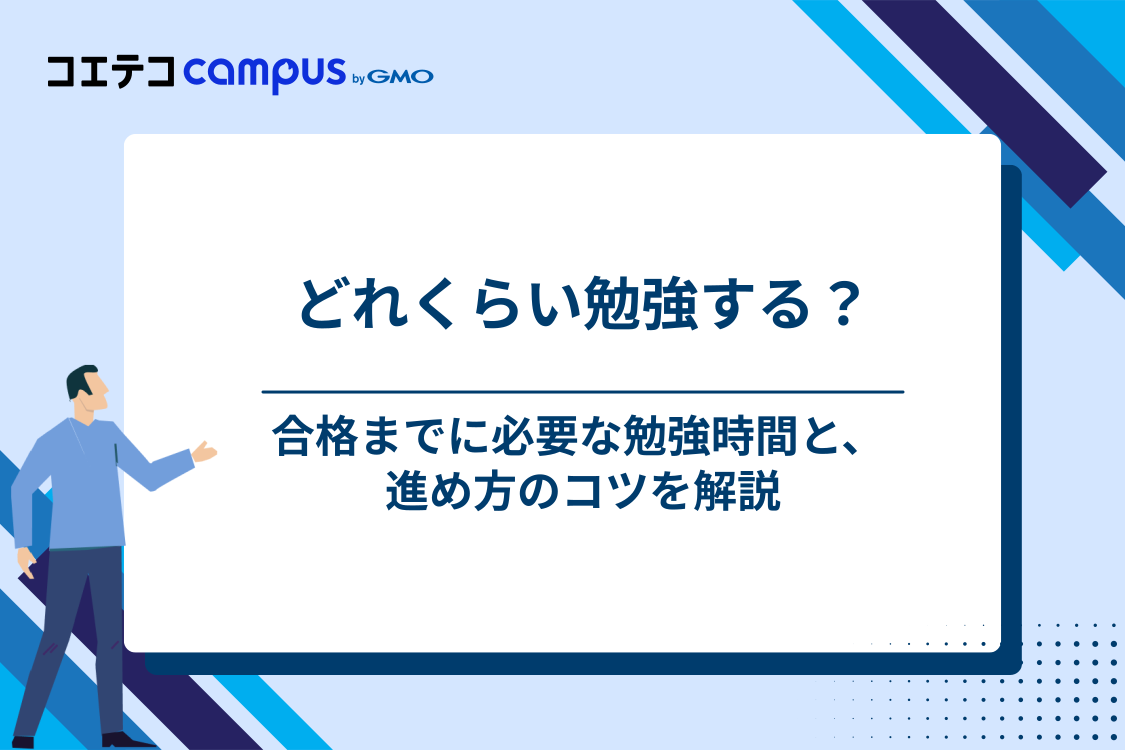 コエテコ campus by GMO

どれくらい勉強する？

合格までに必要な勉強時間と、進め方のコツを解説